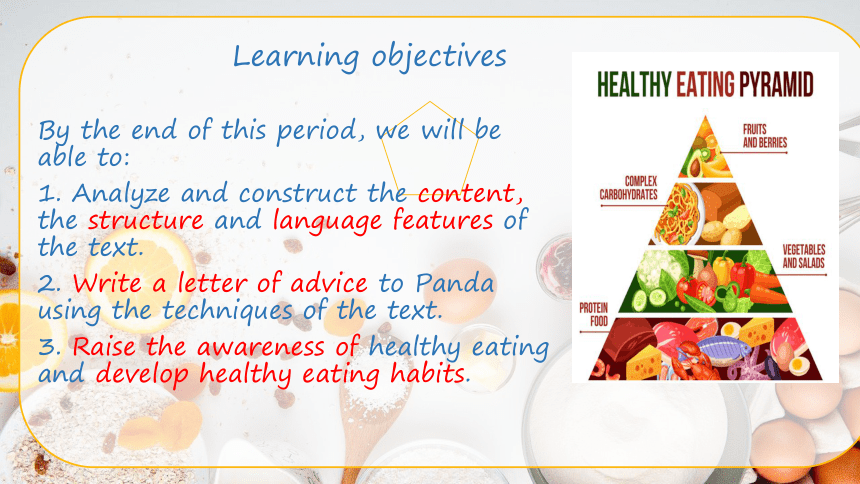 Learning objectives

By the end of this period, we will be able to:

1. Analyze and construct the content, the structure and language features of the text.

2. Write a letter of advice to Panda using the techniques of the text.

3. Raise the awareness of healthy eating and develop healthy eating habits.

HEALTHY EATING PYRAMID

FRUITS AND BERRIES

COMPLEX CARBOHYDRATES

VEGETABLES AND SALADS

PROTEIN FOOD